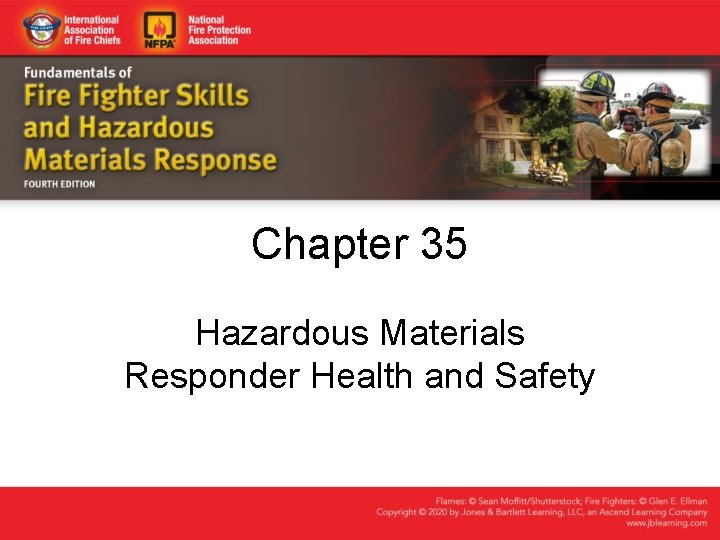 International Association of Fire Chiefs

NFPA

National Fire Protection Association

Fundamentals of

Fire Fighter Skills and Hazardous Materials Response

FOURTH EDITION

Chapter 35

Hazardous Materials Responder Health and Safety

Flames: © Sean Moffitt/Shutterstock; Fire Fighters: © Glen E. Ellman
Copyright © 2020 by Jones & Bartlett Learning, LLC, an Ascend Learning Company
www.jblearning.com